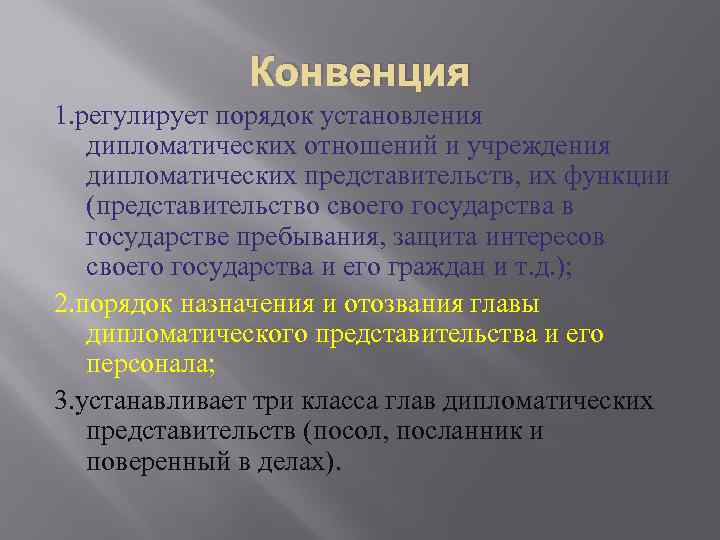 Конвенция

1.регулирует порядок установления дипломатических отношений и учреждения дипломатических представительств, их функции (представительство своего государства в государстве пребывания, защита интересов своего государства и его граждан и т.д.);

2.порядок назначения и отозвания главы дипломатического представительства и его персонала;

3.устанавливает три класса глав дипломатических представительств (посол, посланник и поверенный в делах).